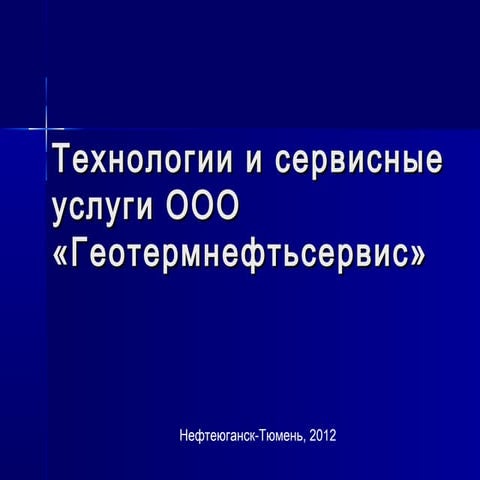 Технологии и сервисные услуги ООО «Геотермнефтьсервис»

Нефтеюганск-Тюмень, 2012